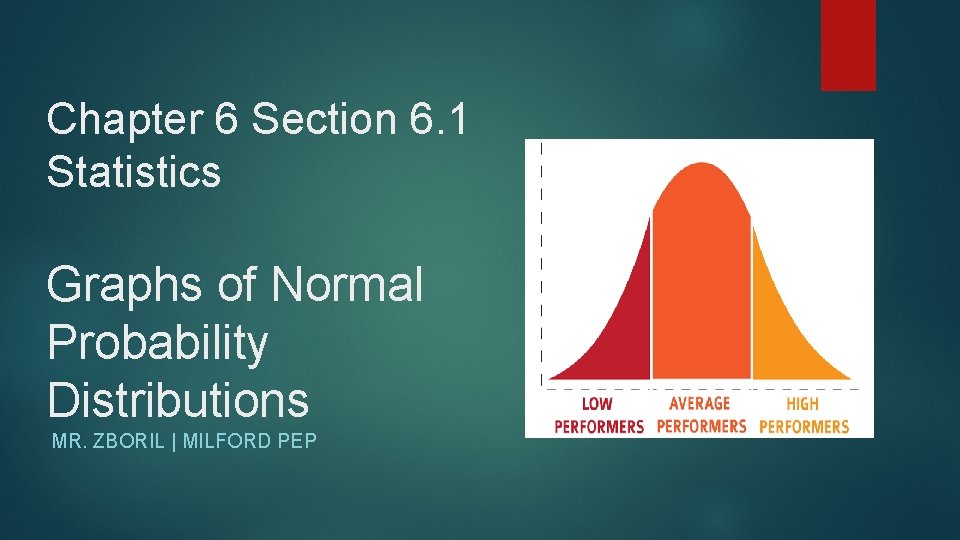 Chapter 6 Section 6.1 Statistics

Graphs of Normal Probability Distributions

MR. ZBORIL | MILFORD PEP

LOW PERFORMERS

AVERAGE PERFORMERS

HIGH PERFORMERS